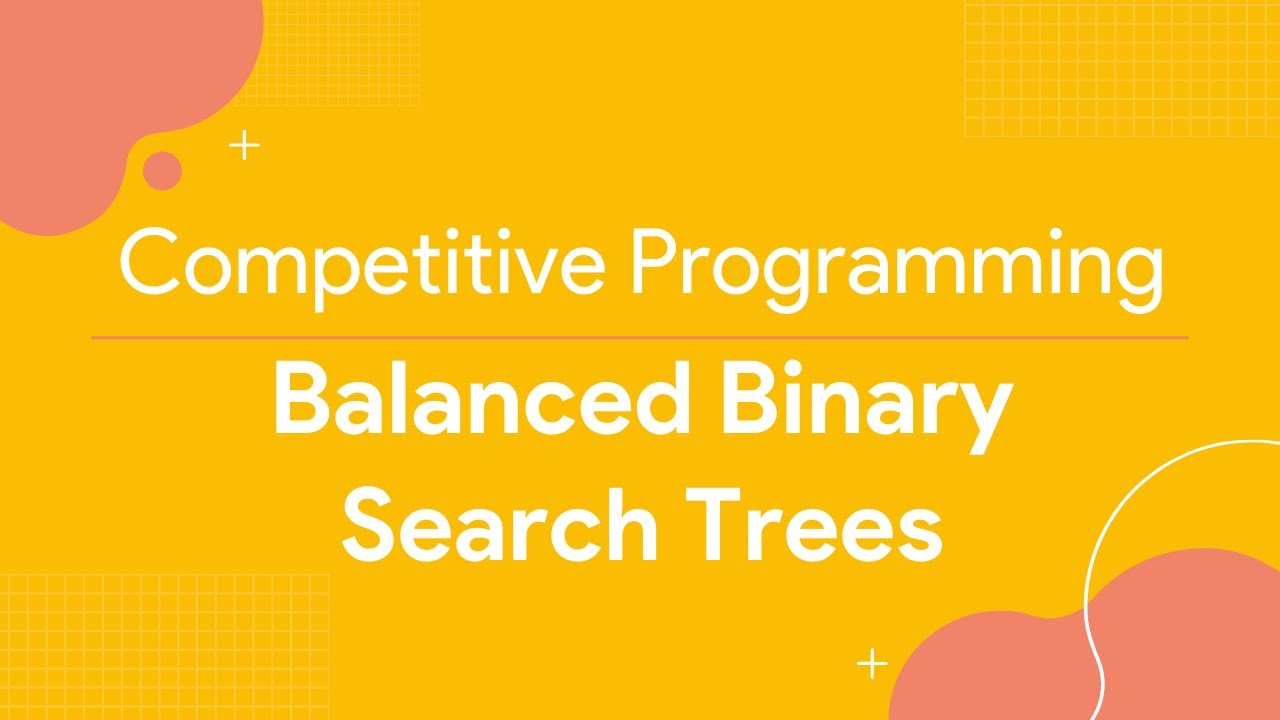 Competitive Programming

Balanced Binary Search Trees